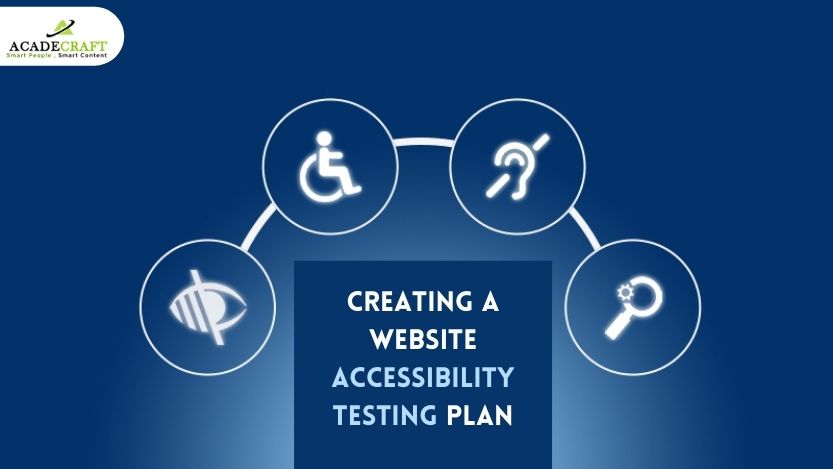 ACADECRAFT
Smart People , Smart Content

CREATING A WEBSITE ACCESSIBILITY TESTING PLAN